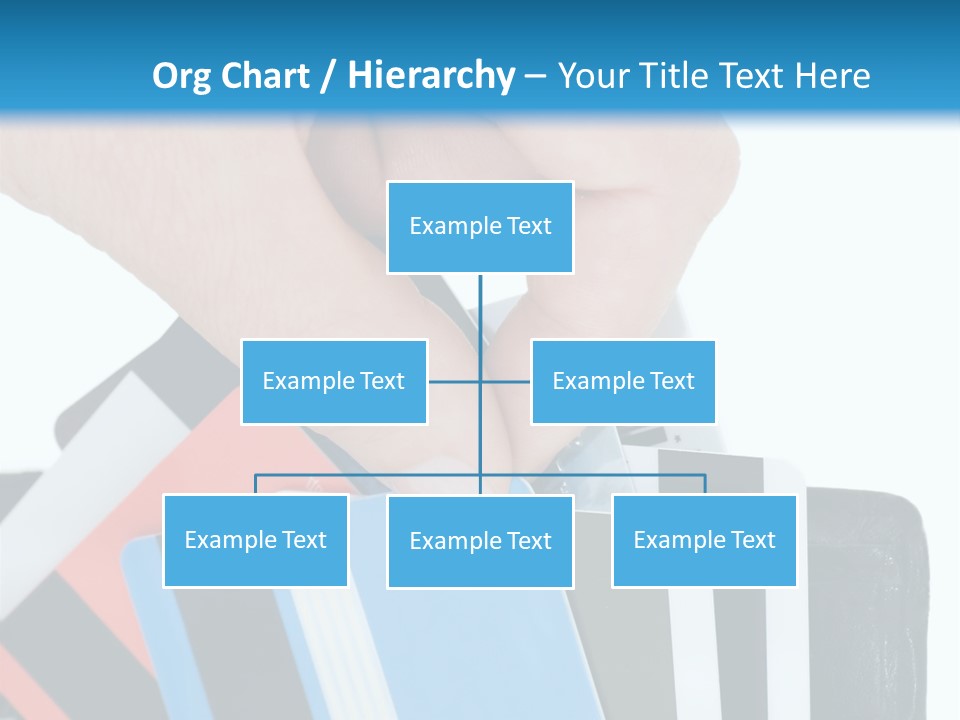 Org Chart / Hierarchy – Your Title Text Here

Example Text

Example Text

Example Text

Example Text

Example Text

Example Text